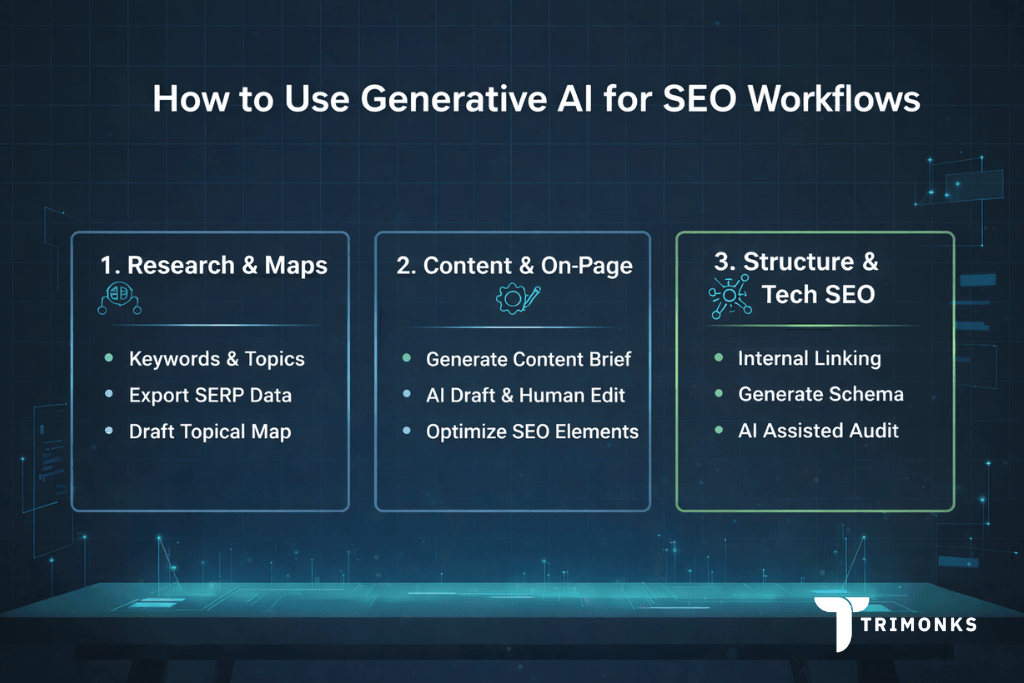 How to Use Generative AI for SEO Workflows

1. Research & Maps

- Keywords & Topics
- Export SERP Data
- Draft Topical Map

2. Content & On-Page

- Generate Content Brief
- AI Draft & Human Edit
- Optimize SEO Elements

3. Structure & Tech SEO

- Internal Linking
- Generate Schema
- AI Assisted Audit

TRIMONKS